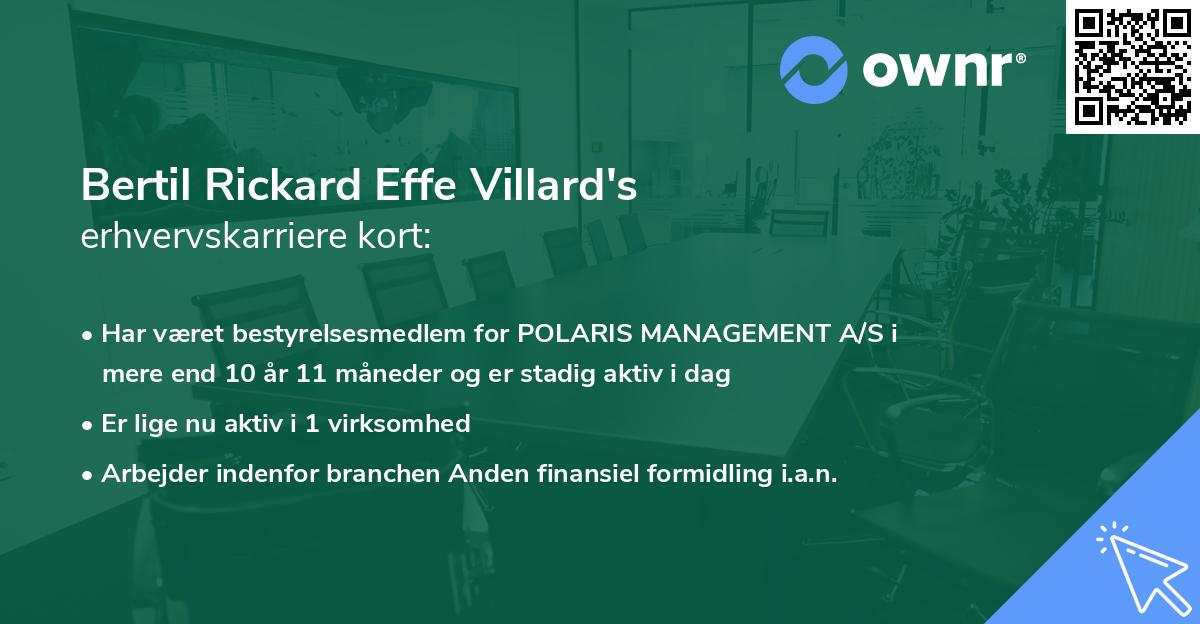 ownr®

Bertil Rickard Effe Villard's
erhvervskarriere kort:

• Har været bestyrelsesmedlem for POLARIS MANAGEMENT A/S i mere end 10 år 11 måneder og er stadig aktiv i dag

• Er lige nu aktiv i 1 virksomhed

• Arbejder indenfor branchen Anden finansiel formidling i.a.n.